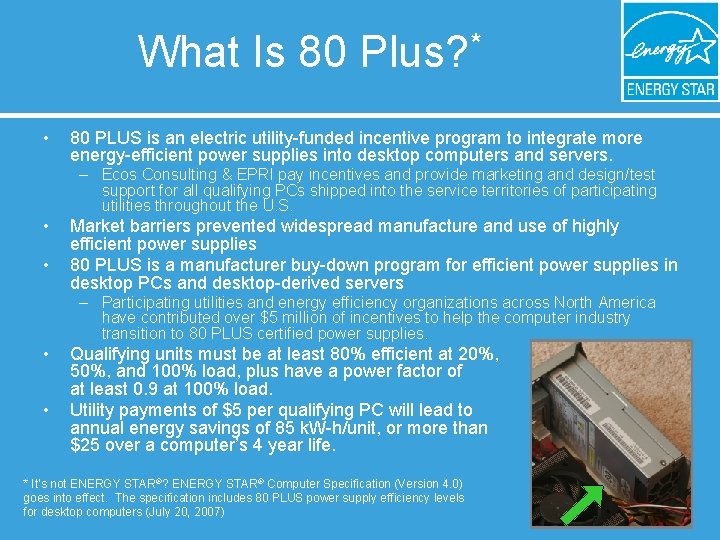 What Is 80 Plus?*

energy ENERGY STAR

• 80 PLUS is an electric utility-funded incentive program to integrate more energy-efficient power supplies into desktop computers and servers.
– Ecos Consulting & EPRI pay incentives and provide marketing and design/test support for all qualifying PCs shipped into the service territories of participating utilities throughout the U.S.
• Market barriers prevented widespread manufacture and use of highly efficient power supplies
• 80 PLUS is a manufacturer buy-down program for efficient power supplies in desktop PCs and desktop-derived servers
– Participating utilities and energy efficiency organizations across North America have contributed over $5 million of incentives to help the computer industry transition to 80 PLUS certified power supplies.
• Qualifying units must be at least 80% efficient at 20%, 50%, and 100% load, plus have a power factor of at least 0.9 at 100% load.
• Utility payments of $5 per qualifying PC will lead to annual energy savings of 85 kW-h/unit, or more than $25 over a computer's 4 year life.

* It's not ENERGY STAR®? ENERGY STAR® Computer Specification (Version 4.0) goes into effect. The specification includes 80 PLUS power supply efficiency levels for desktop computers (July 20, 2007)